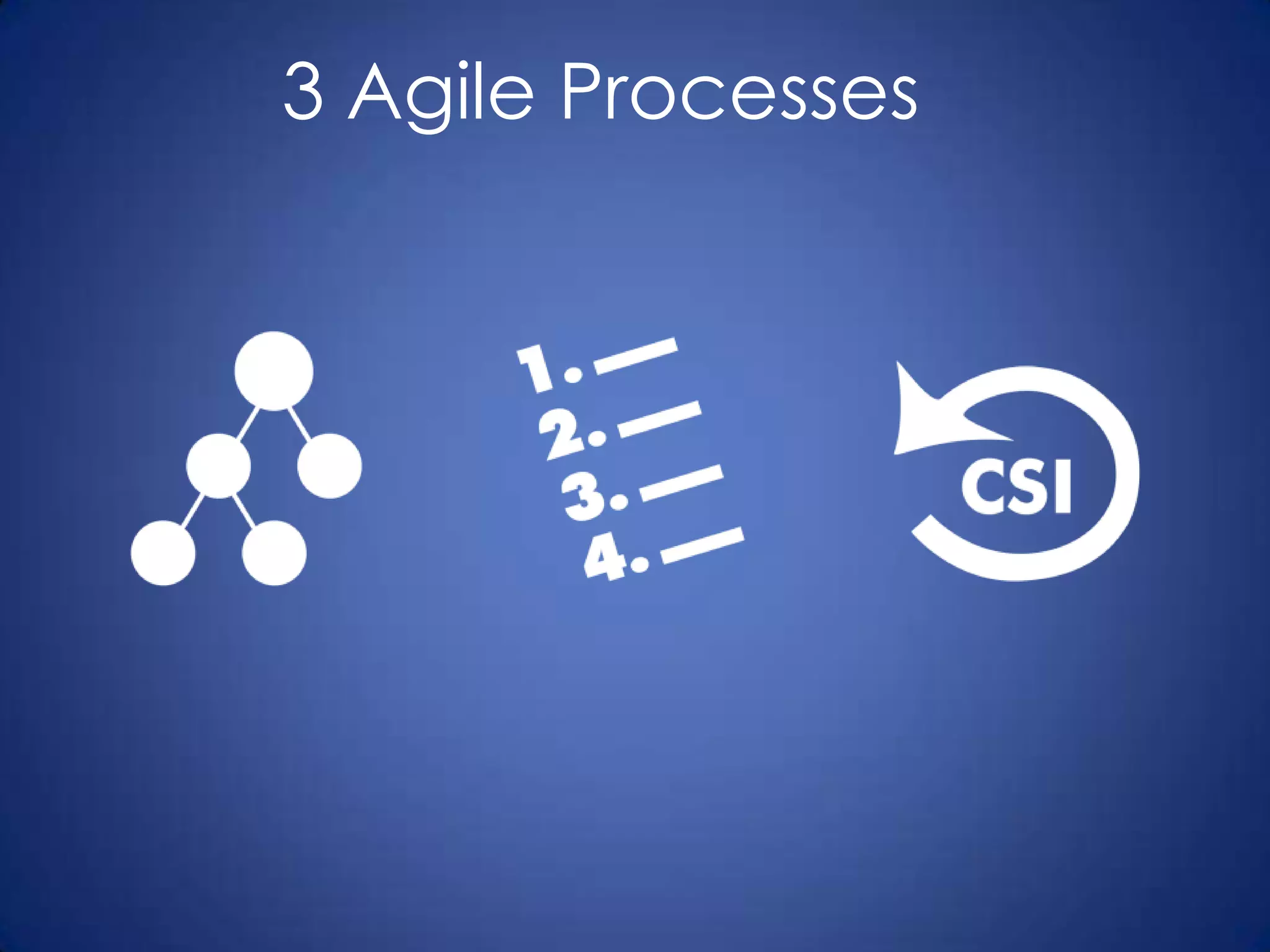 3 Agile Processes

1.
2.
3.
4.

CSI